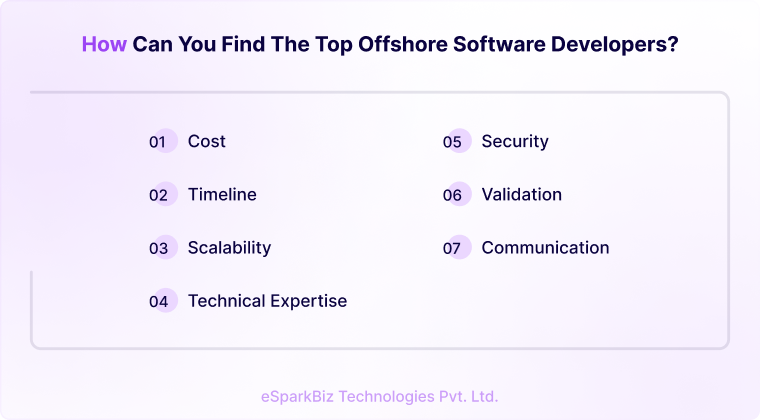 How Can You Find The Top Offshore Software Developers?

01 Cost

02 Timeline

03 Scalability

04 Technical Expertise

05 Security

06 Validation

07 Communication

eSparkBiz Technologies Pvt. Ltd.